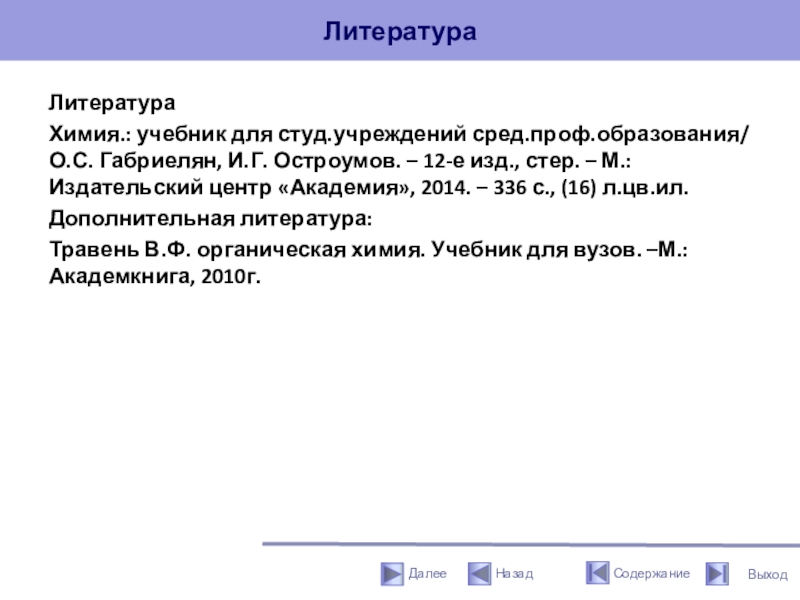 Литература

Литература

Химия.: учебник для студ.учреждений сред.проф.образования/ О.С. Габриелян, И.Г. Остроумов. – 12-е изд., стер. – М.: Издательский центр «Академия», 2014. – 336 с., (16) л.цв.ил.

Дополнительная литература:

Травень В.Ф. органическая химия. Учебник для вузов. –М.: Академкнига, 2010г.

Далее Назад Содержание Выход